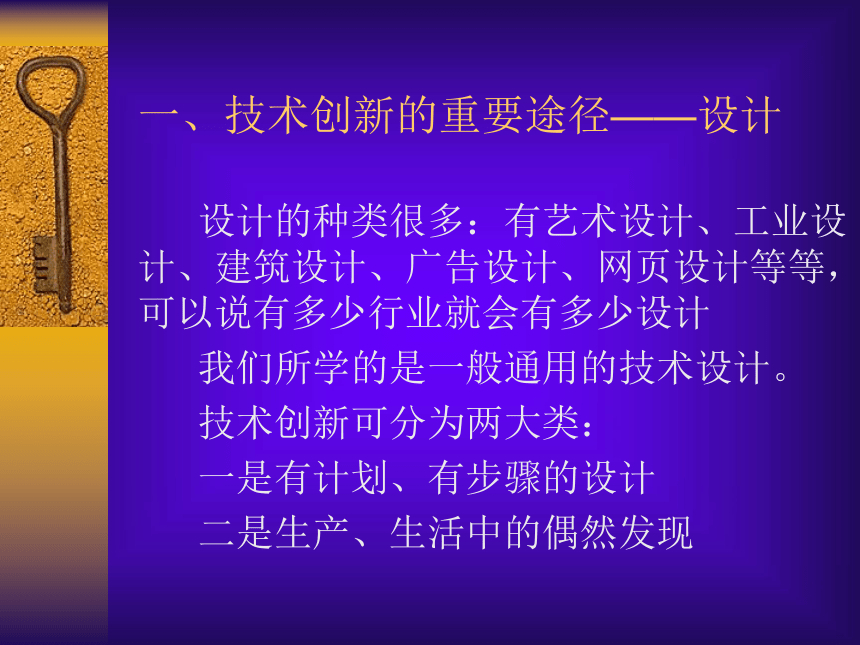 一、技术创新的重要途径——设计

设计的种类很多：有艺术设计、工业设计、建筑设计、广告设计、网页设计等等，可以说有多少行业就会有多少设计

我们所学的是一般通用的技术设计。

技术创新可分为两大类：

一是有计划、有步骤的设计

二是生产、生活中的偶然发现